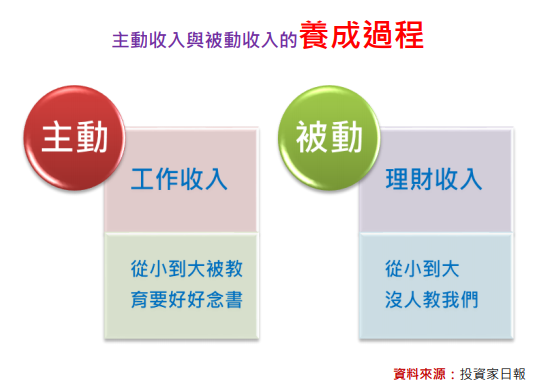 主動收入與被動收入的養成過程

主動

工作收入

從小到大被教育要好好念書

被動

理財收入

從小到大沒人教我們

資料來源：投資家日報